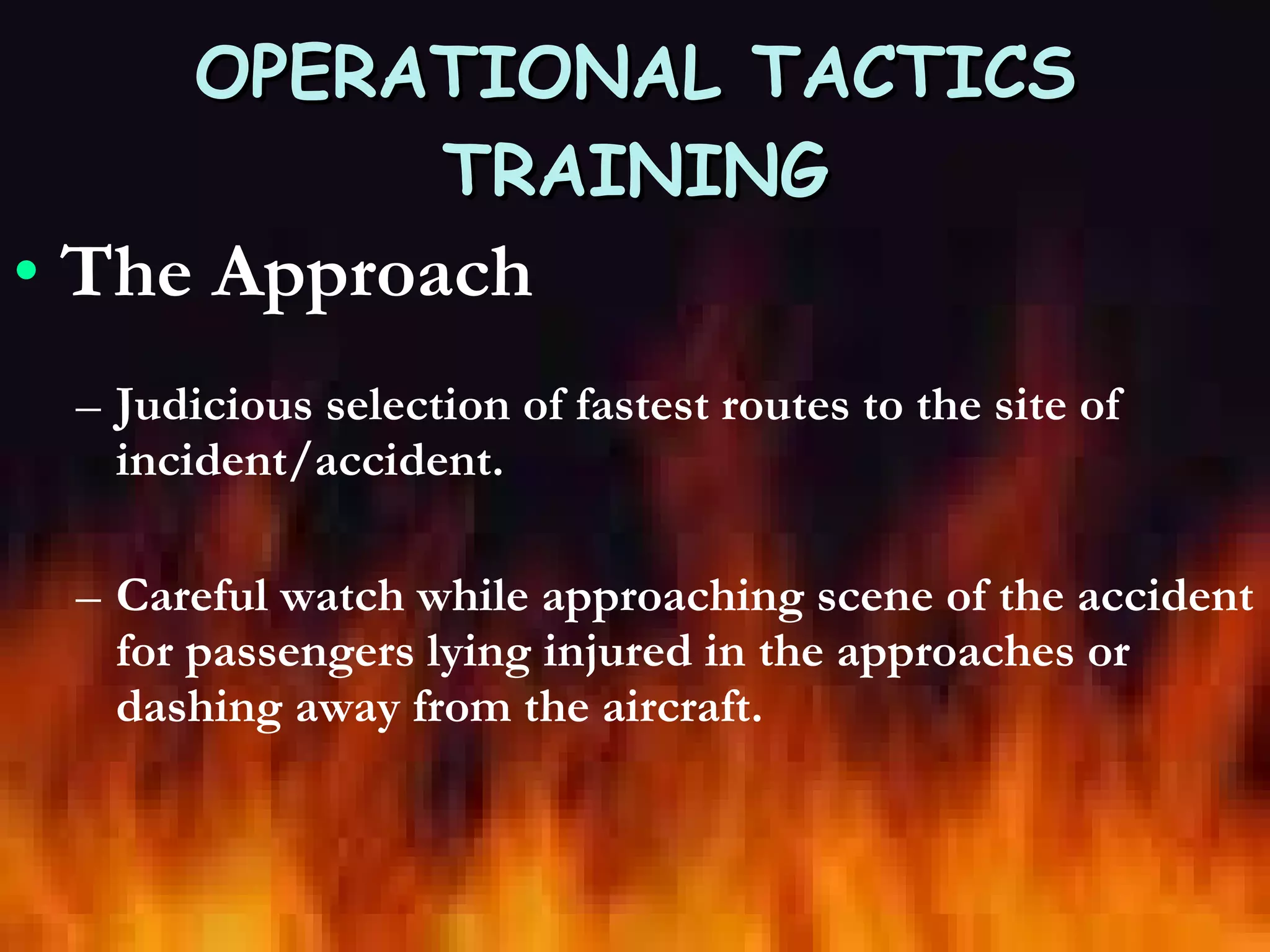 OPERATIONAL TACTICS TRAINING

• The Approach

– Judicious selection of fastest routes to the site of incident/accident.

– Careful watch while approaching scene of the accident for passengers lying injured in the approaches or dashing away from the aircraft.